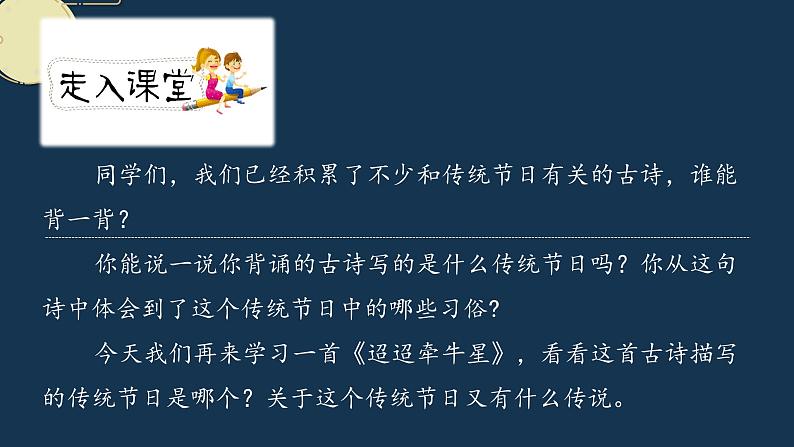 走入课堂

同学们，我们已经积累了不少和传统节日有关的古诗，谁能背一背？

你能说一说你背诵的古诗写的是什么传统节日吗？你从这句诗中体会到了这个传统节日中的哪些习俗？

今天我们再来学习一首《迢迢牵牛星》，看看这首古诗描写的传统节日是哪个？关于这个传统节日又有什么传说。